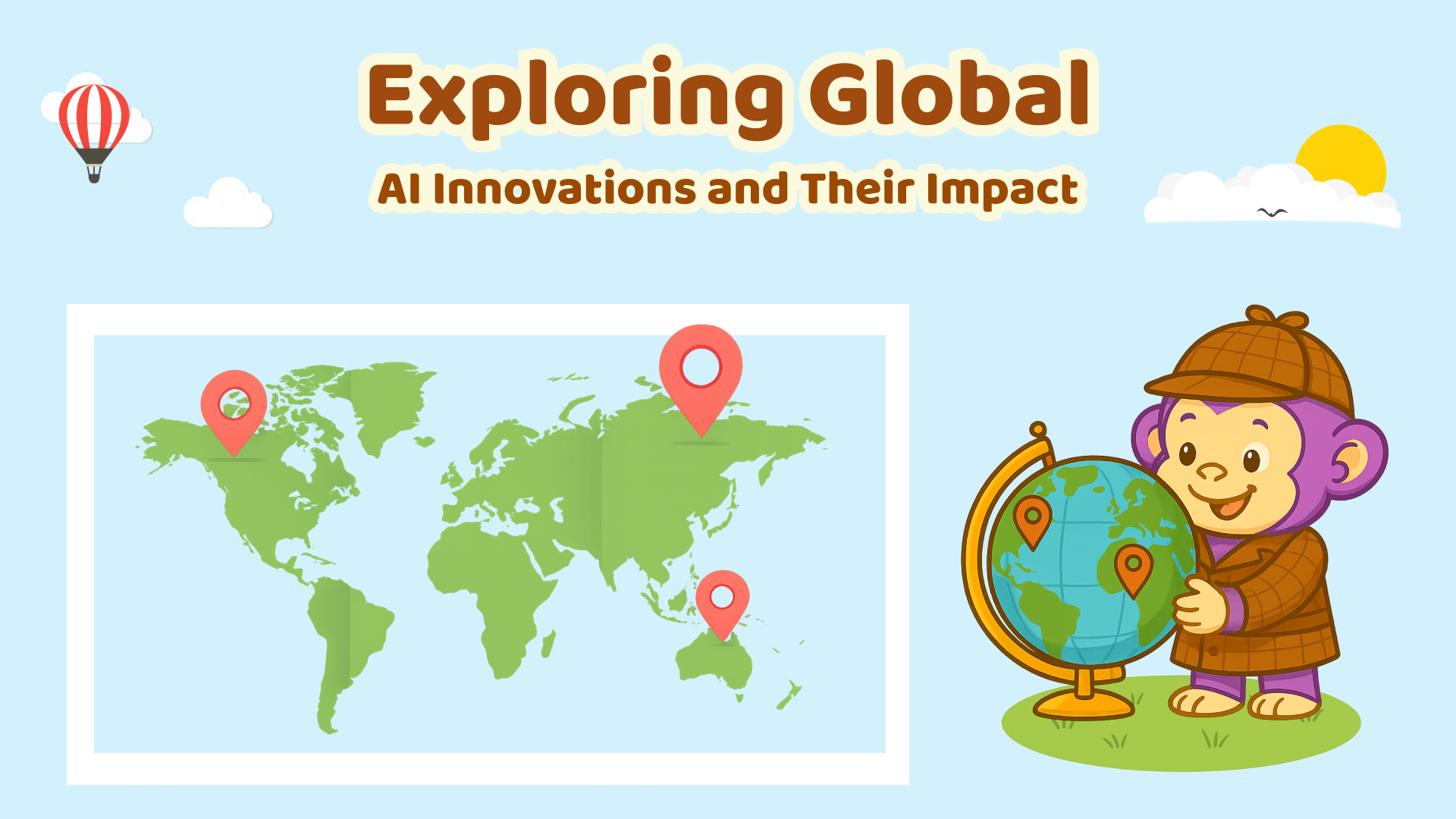 Exploring Global

AI Innovations and Their Impact